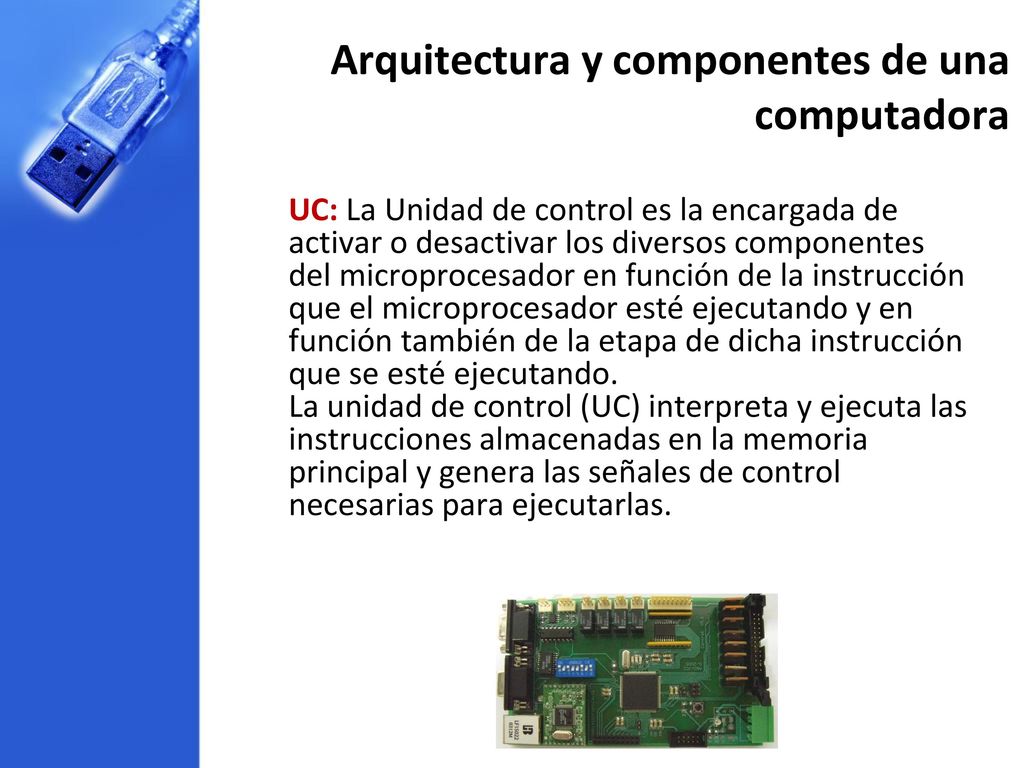 Arquitectura y componentes de una computadora

UC: La Unidad de control es la encargada de activar o desactivar los diversos componentes del microprocesador en función de la instrucción que el microprocesador esté ejecutando y en función también de la etapa de dicha instrucción que se esté ejecutando.
La unidad de control (UC) interpreta y ejecuta las instrucciones almacenadas en la memoria principal y genera las señales de control necesarias para ejecutarlas.